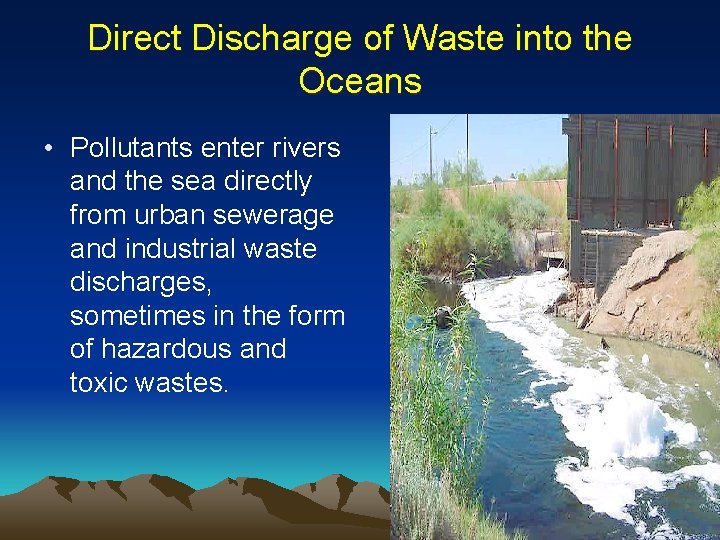 Direct Discharge of Waste into the Oceans

• Pollutants enter rivers and the sea directly from urban sewerage and industrial waste discharges, sometimes in the form of hazardous and toxic wastes.